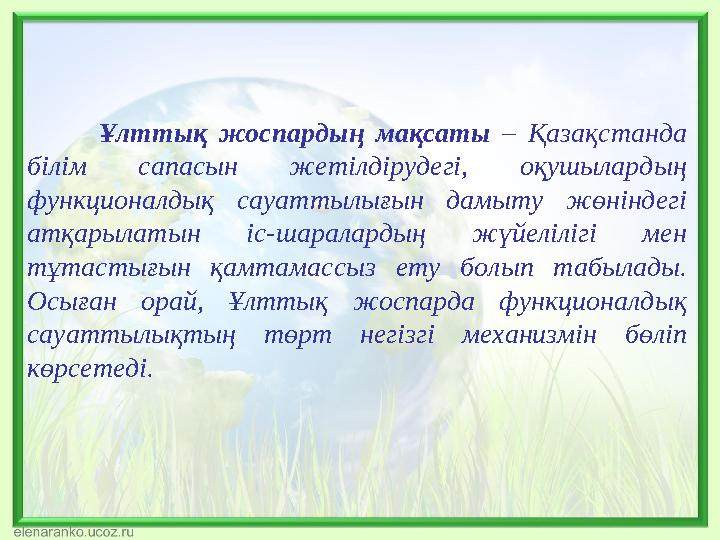 Ұлттық жоспардың мақсаты – Қазақстанда білім сапасын жетілдірудегі, оқушылардың функционалдық сауаттылығын дамыту жөніндегі атқарылатын іс-шаралардың жүйелілігі мен тұтастығын қамтамассыз ету болып табылады. Осыған орай, Ұлттық жоспарда функционалдық сауаттылықтың төрт негізгі механизмін бөліп көрсетеді.

elenaranko.ucoz.ru